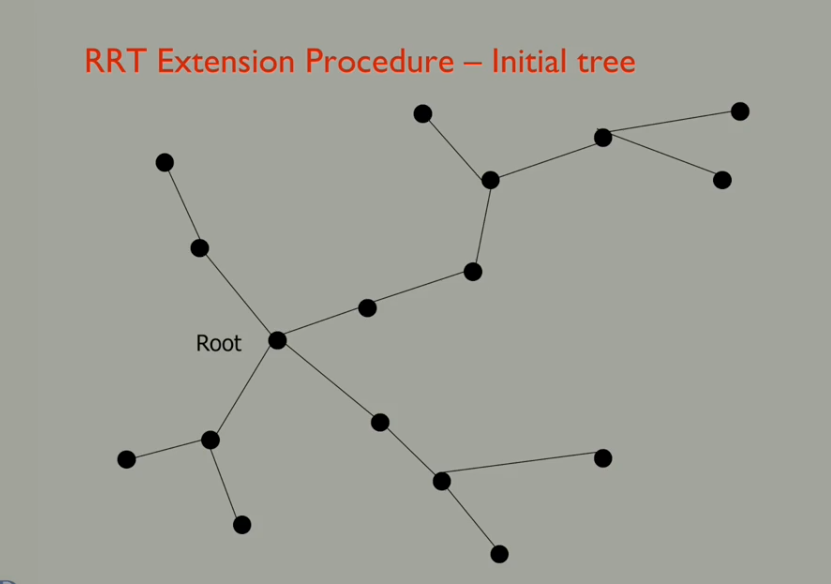 RRT Extension Procedure – Initial tree

Root